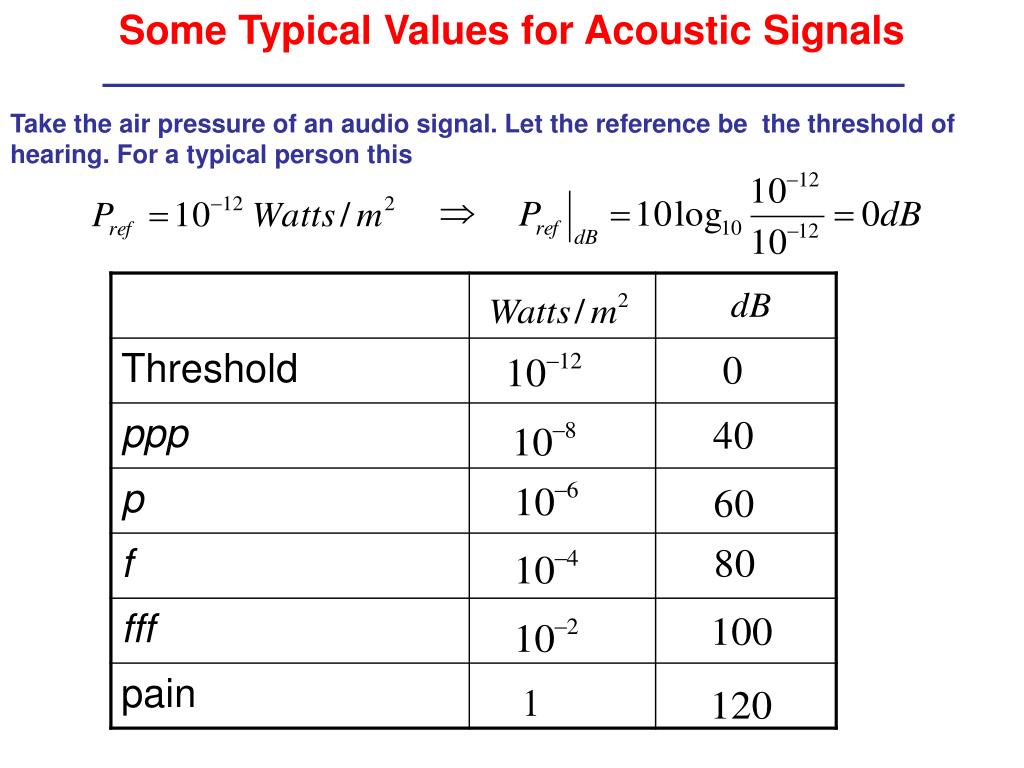 Some Typical Values for Acoustic Signals

Take the air pressure of an audio signal. Let the reference be the threshold of hearing. For a typical person this

$P_{ref} = 10^{-12}\ Watts/m^2 \quad \Rightarrow \quad P_{ref}\Big|_{dB} = 10\log_{10}\frac{10^{-12}}{10^{-12}} = 0dB$

| | $Watts/m^2$ | $dB$ |
|---|---|---|
| Threshold | $10^{-12}$ | 0 |
| ppp | $10^{-8}$ | 40 |
| p | $10^{-6}$ | 60 |
| f | $10^{-4}$ | 80 |
| fff | $10^{-2}$ | 100 |
| pain | 1 | 120 |